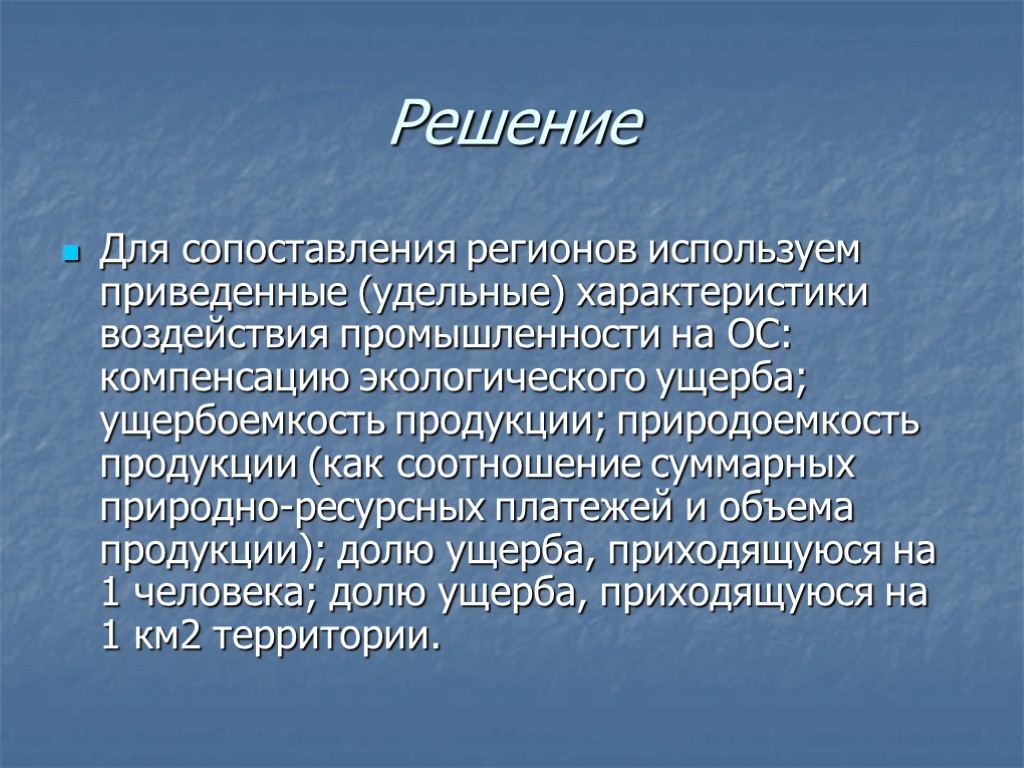 Решение

Для сопоставления регионов используем приведенные (удельные) характеристики воздействия промышленности на ОС: компенсацию экологического ущерба; ущербоемкость продукции; природоемкость продукции (как соотношение суммарных природно-ресурсных платежей и объема продукции); долю ущерба, приходящуюся на 1 человека; долю ущерба, приходящуюся на 1 км2 территории.